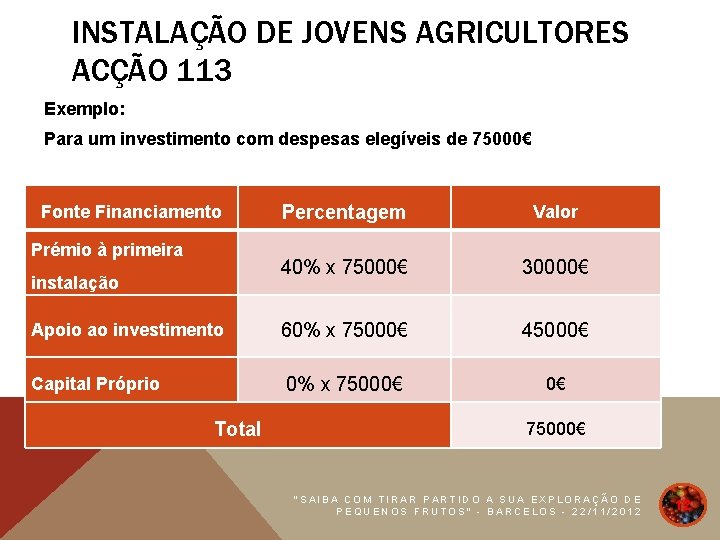 INSTALAÇÃO DE JOVENS AGRICULTORES ACÇÃO 113

Exemplo:

Para um investimento com despesas elegíveis de 75000€

| Fonte Financiamento | Percentagem | Valor |
|---|---|---|
| Prémio à primeira instalação | 40% x 75000€ | 30000€ |
| Apoio ao investimento | 60% x 75000€ | 45000€ |
| Capital Próprio | 0% x 75000€ | 0€ |
| Total | | 75000€ |

"SAIBA COM TIRAR PARTIDO A SUA EXPLORAÇÃO DE PEQUENOS FRUTOS" - BARCELOS - 22/11/2012